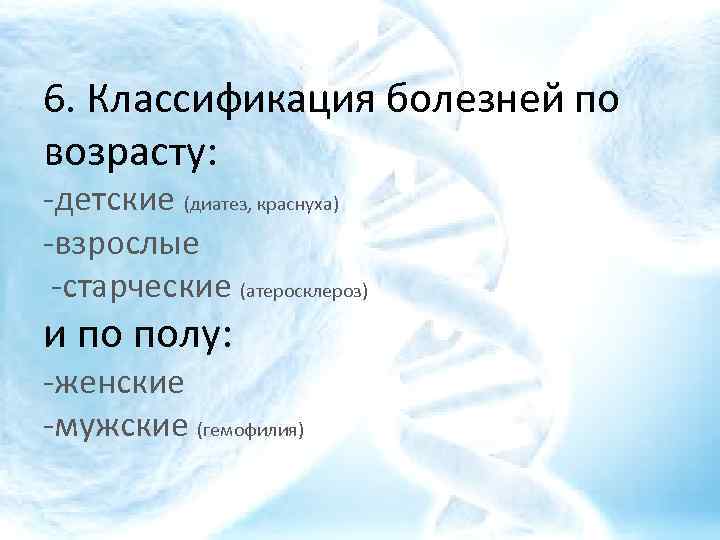 6. Классификация болезней по возрасту:
-детские (диатез, краснуха)
-взрослые
-старческие (атеросклероз)
и по полу:
-женские
-мужские (гемофилия)